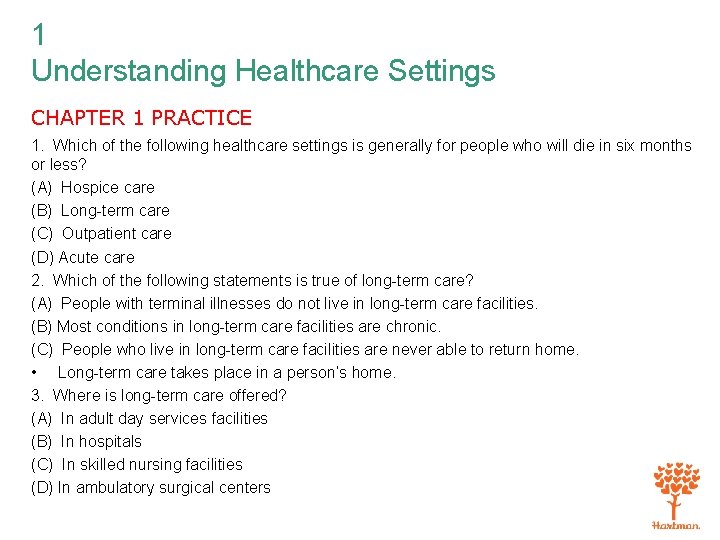 1
Understanding Healthcare Settings

CHAPTER 1 PRACTICE

1. Which of the following healthcare settings is generally for people who will die in six months or less?
(A) Hospice care
(B) Long-term care
(C) Outpatient care
(D) Acute care
2. Which of the following statements is true of long-term care?
(A) People with terminal illnesses do not live in long-term care facilities.
(B) Most conditions in long-term care facilities are chronic.
(C) People who live in long-term care facilities are never able to return home.
• Long-term care takes place in a person's home.
3. Where is long-term care offered?
(A) In adult day services facilities
(B) In hospitals
(C) In skilled nursing facilities
(D) In ambulatory surgical centers

Hartman